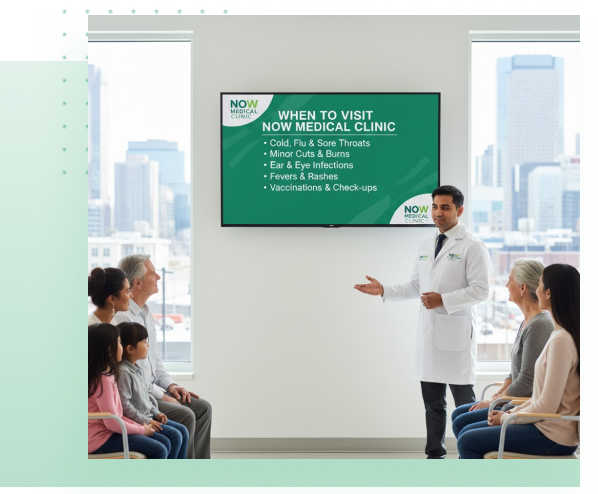 NOW
MEDICAL
CLINIC

WHEN TO VISIT
NOW MEDICAL CLINIC

• Cold, Flu & Sore Throats
• Minor Cuts & Burns
• Ear & Eye Infections
• Fevers & Rashes
• Vaccinations & Check-ups

NOW
MEDICAL
CLINIC